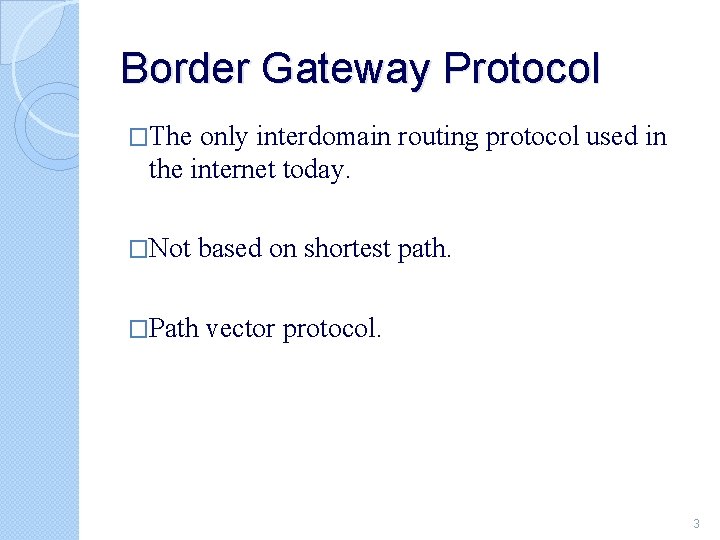 Border Gateway Protocol

□The only interdomain routing protocol used in the internet today.

□Not based on shortest path.

□Path vector protocol.

3